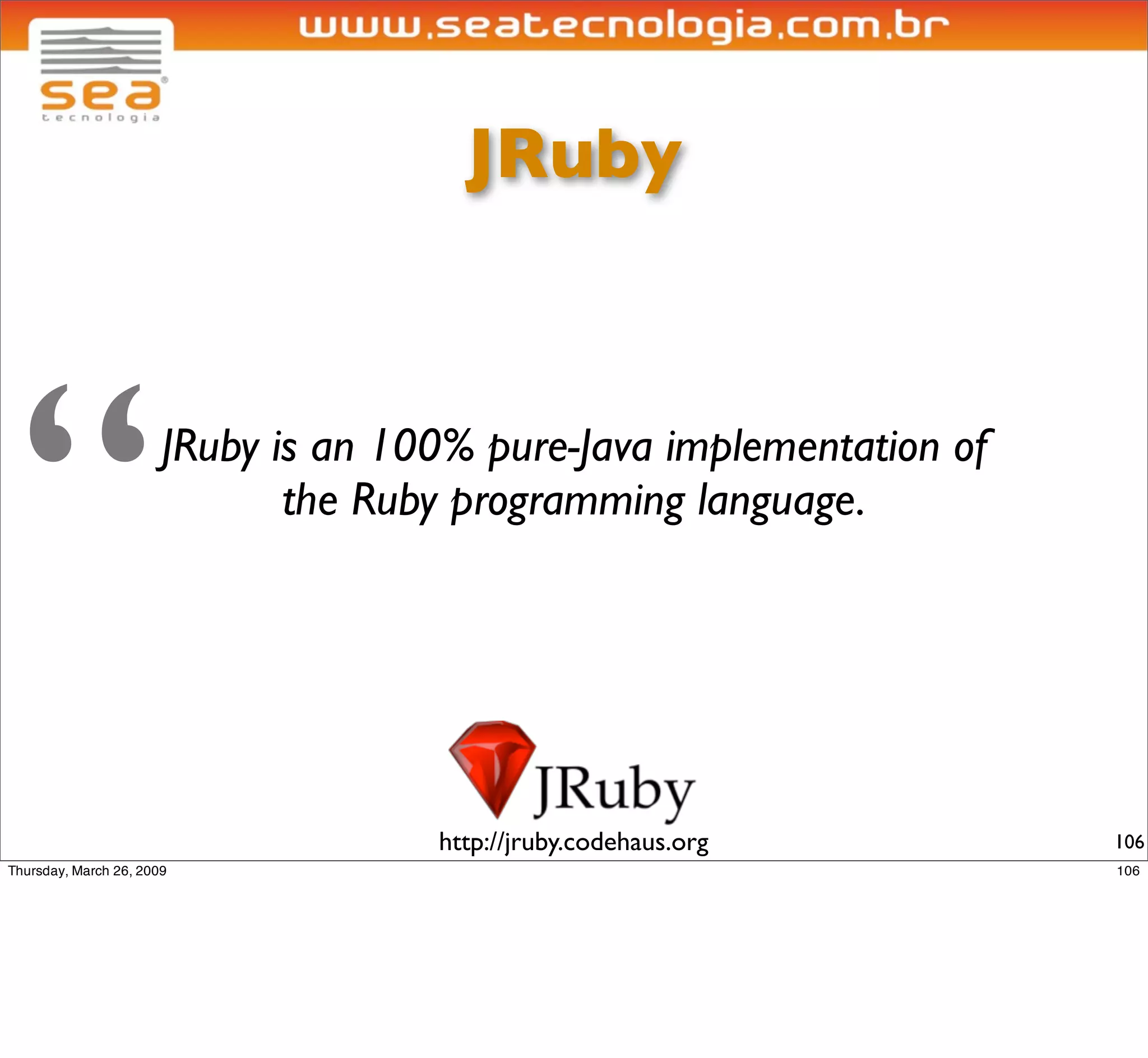 www.seatecnologia.com.br

sea
tecnologia

JRuby

“JRuby is an 100% pure-Java implementation of the Ruby programming language.

JRuby

http://jruby.codehaus.org

106

Thursday, March 26, 2009

106